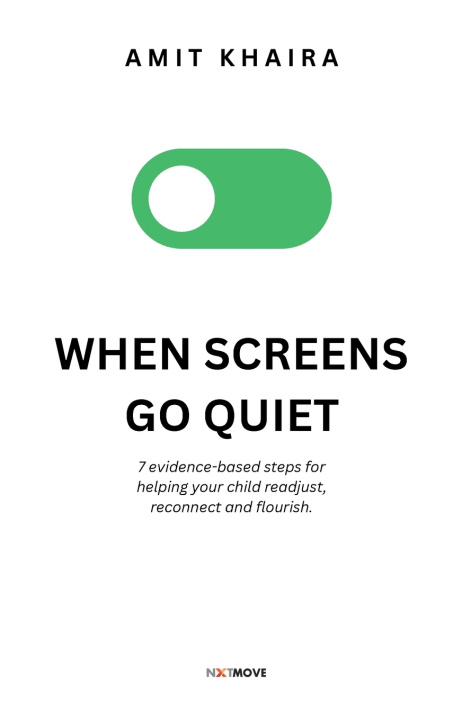 AMIT KHAIRA

WHEN SCREENS GO QUIET

7 evidence-based steps for helping your child readjust, reconnect and flourish.

NXTMOVE